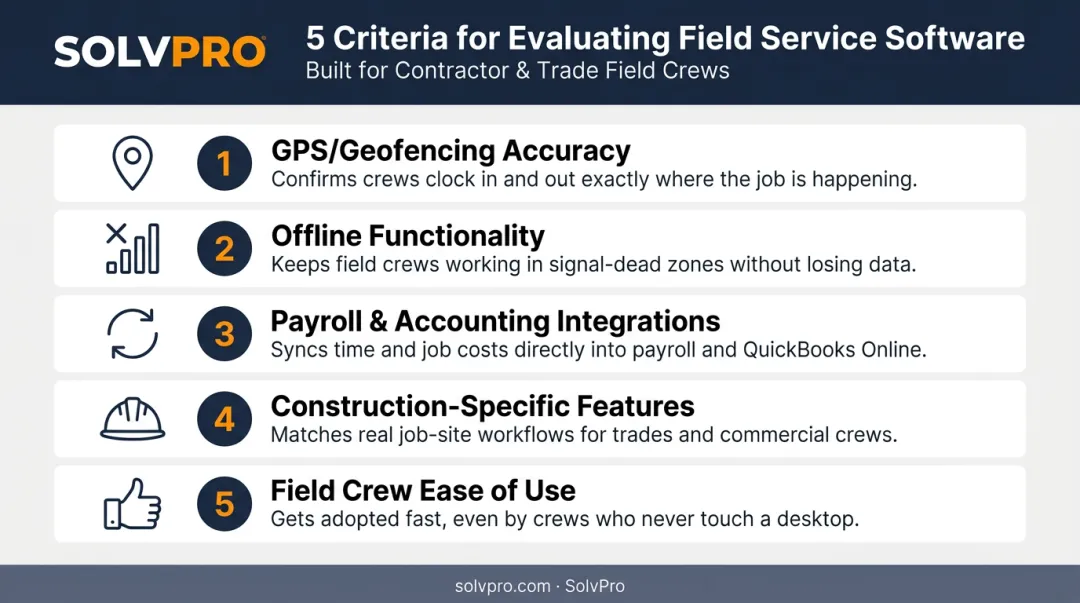 SOLVPRO

5 Criteria for Evaluating Field Service Software
Built for Contractor & Trade Field Crews

1 GPS/Geofencing Accuracy
Confirms crews clock in and out exactly where the job is happening.

2 Offline Functionality
Keeps field crews working in signal-dead zones without losing data.

3 Payroll & Accounting Integrations
Syncs time and job costs directly into payroll and QuickBooks Online.

4 Construction-Specific Features
Matches real job-site workflows for trades and commercial crews.

5 Field Crew Ease of Use
Gets adopted fast, even by crews who never touch a desktop.

solvpro.com · SolvPro